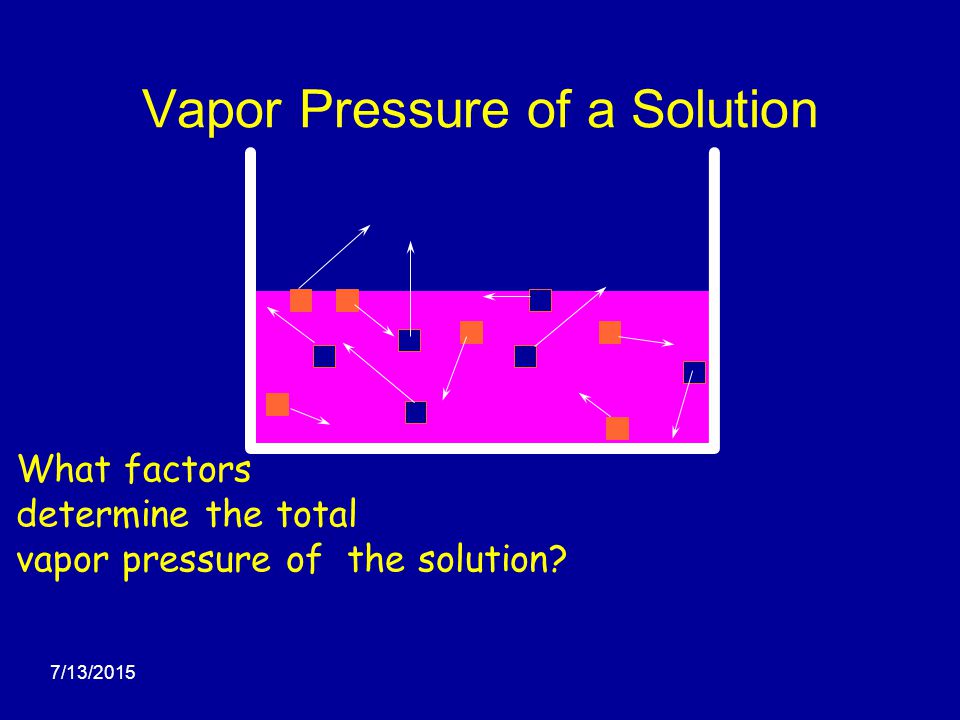 Vapor Pressure of a Solution

What factors determine the total vapor pressure of the solution?

7/13/2015